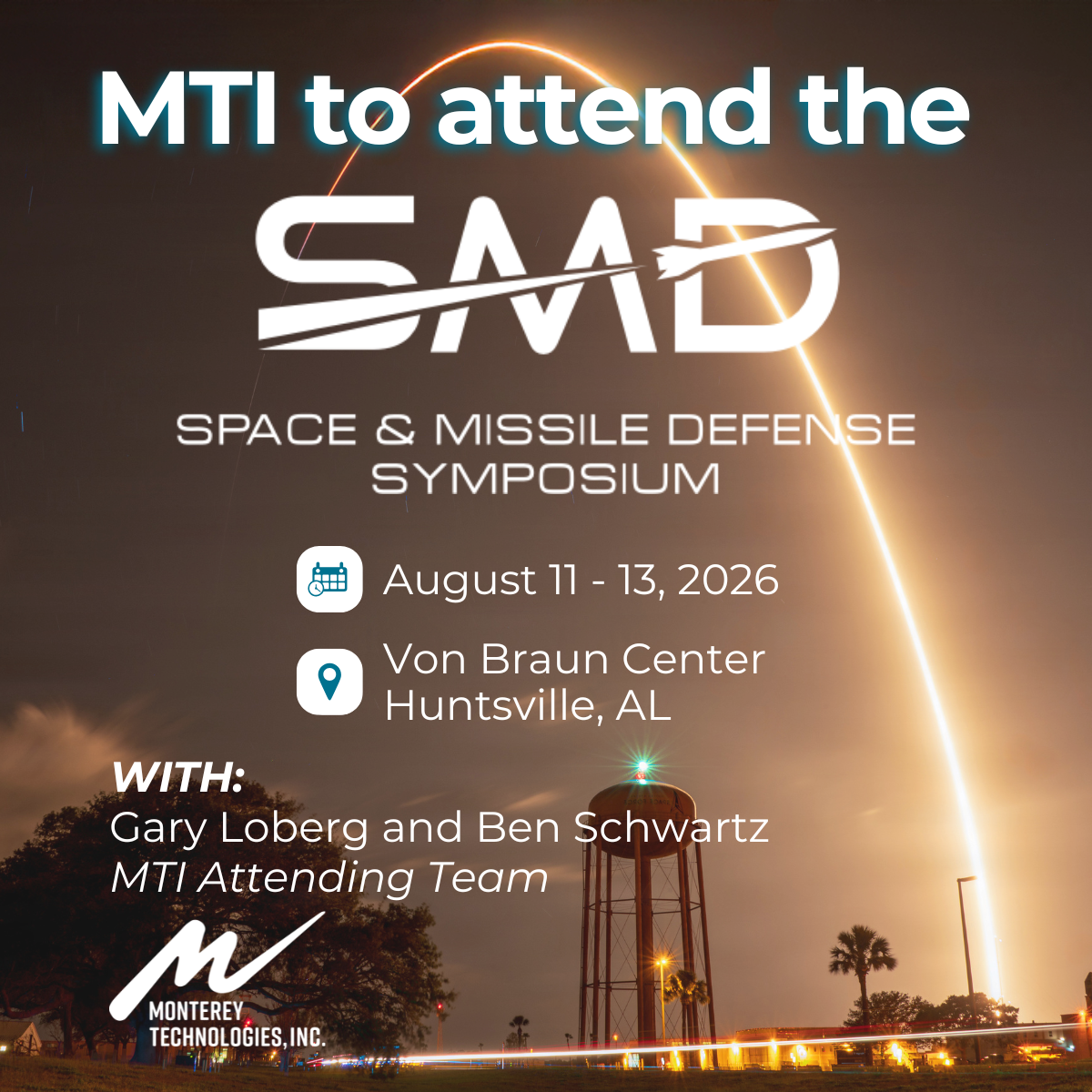 MTI to attend the

SMD

SPACE & MISSILE DEFENSE SYMPOSIUM

August 11 - 13, 2026

Von Braun Center
Huntsville, AL

WITH:
Gary Loberg and Ben Schwartz
MTI Attending Team

MONTEREY TECHNOLOGIES, INC.